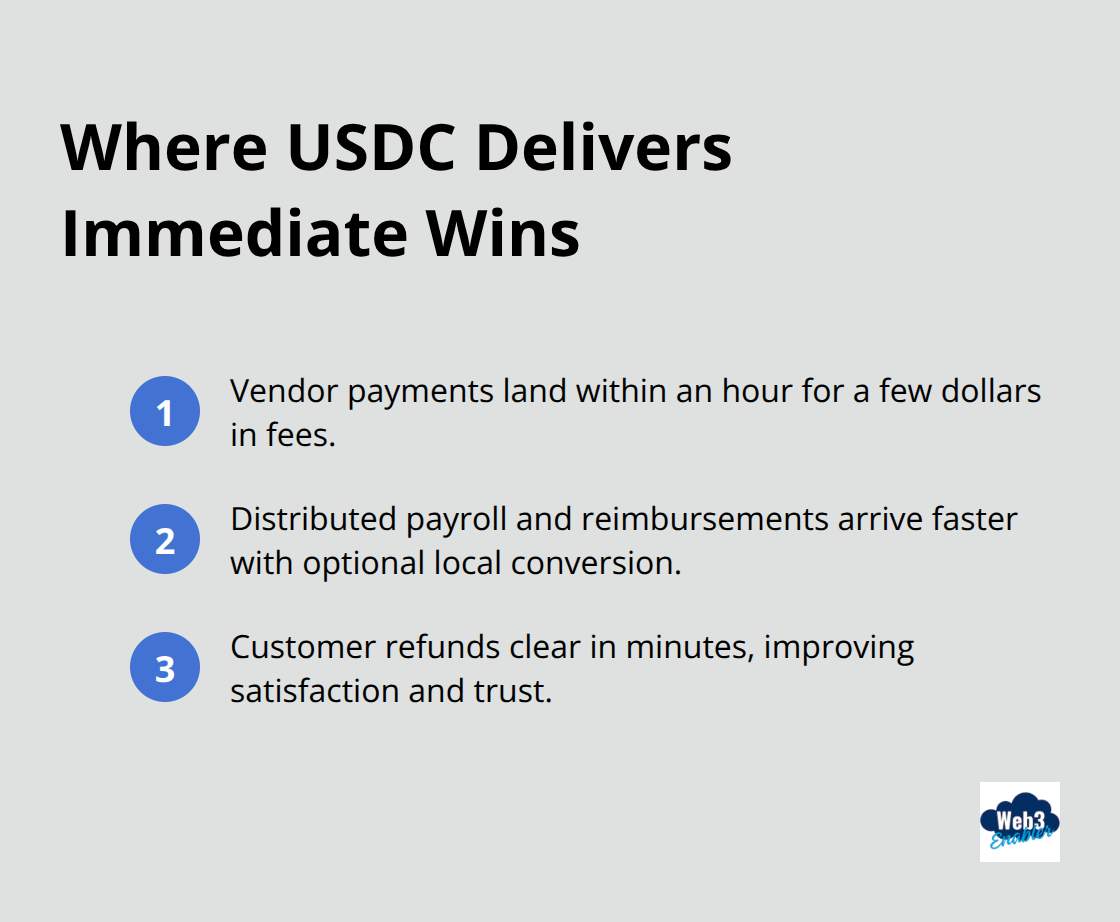 Where USDC Delivers Immediate Wins

1 Vendor payments land within an hour for a few dollars in fees.

2 Distributed payroll and reimbursements arrive faster with optional local conversion.

3 Customer refunds clear in minutes, improving satisfaction and trust.

Web3 Enabler